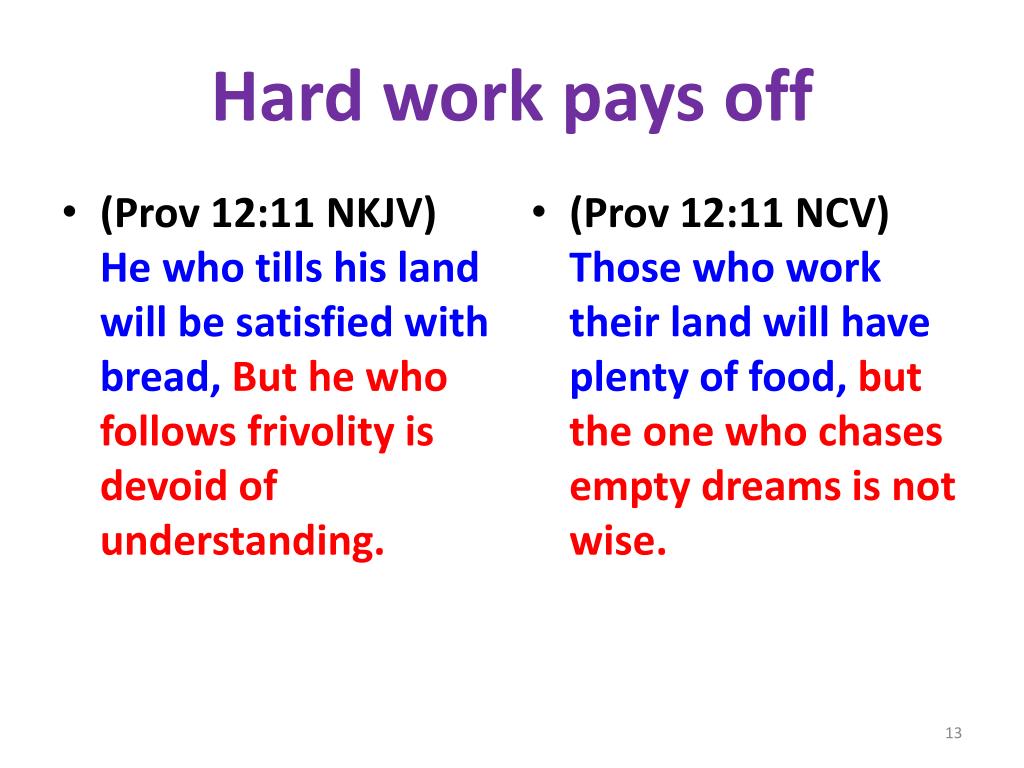 Hard work pays off

• (Prov 12:11 NKJV) He who tills his land will be satisfied with bread, But he who follows frivolity is devoid of understanding.

• (Prov 12:11 NCV) Those who work their land will have plenty of food, but the one who chases empty dreams is not wise.

13